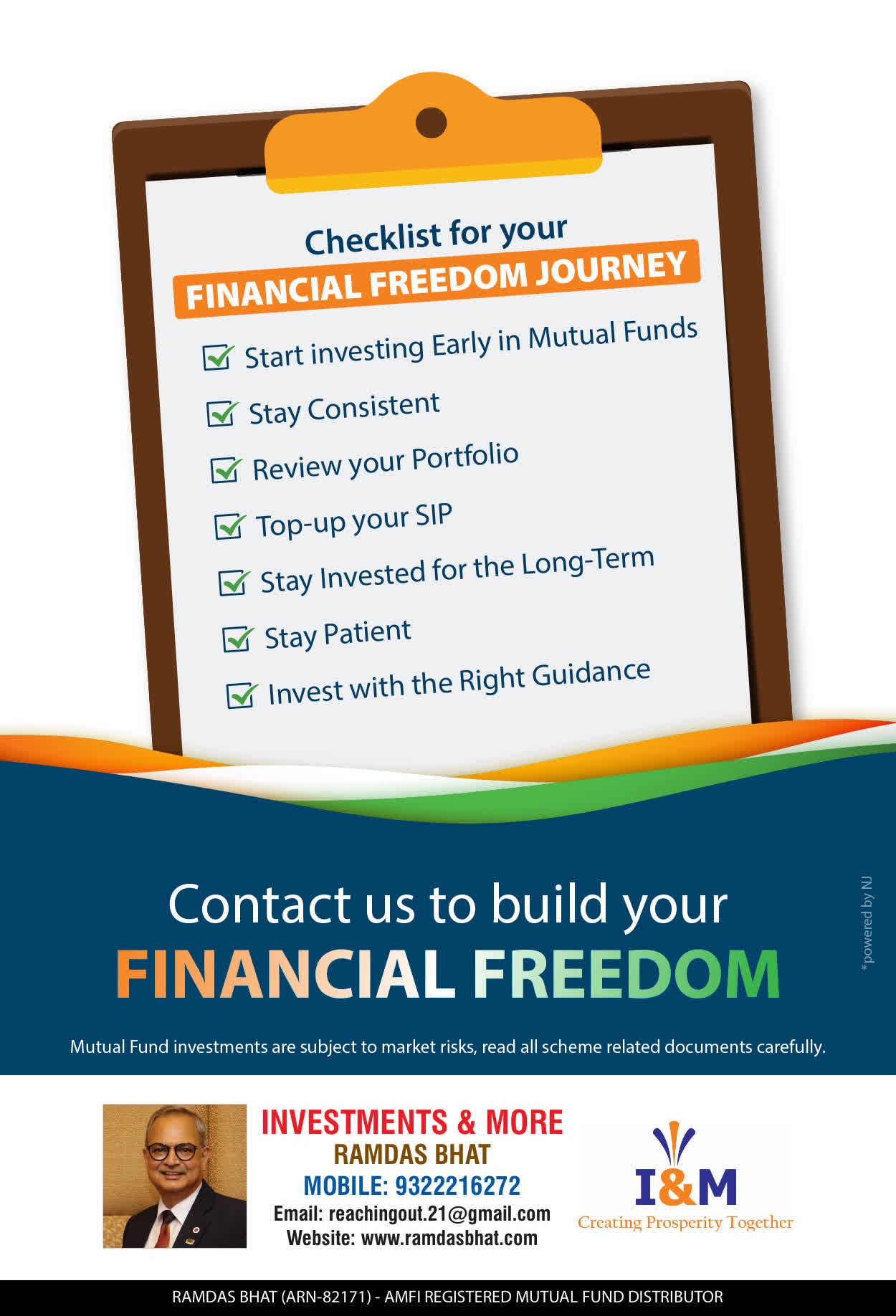 Checklist for your
FINANCIAL FREEDOM JOURNEY

Start investing Early in Mutual Funds
Stay Consistent
Review your Portfolio
Top-up your SIP
Stay Invested for the Long-Term
Stay Patient
Invest with the Right Guidance

Contact us to build your
FINANCIAL FREEDOM

*powered by NJ

Mutual Fund investments are subject to market risks, read all scheme related documents carefully.

INVESTMENTS & MORE
RAMDAS BHAT
MOBILE: 9322216272
Email: reachingout.21@gmail.com
Website: www.ramdasbhat.com

I&M
Creating Prosperity Together

RAMDAS BHAT (ARN-82171) - AMFI REGISTERED MUTUAL FUND DISTRIBUTOR